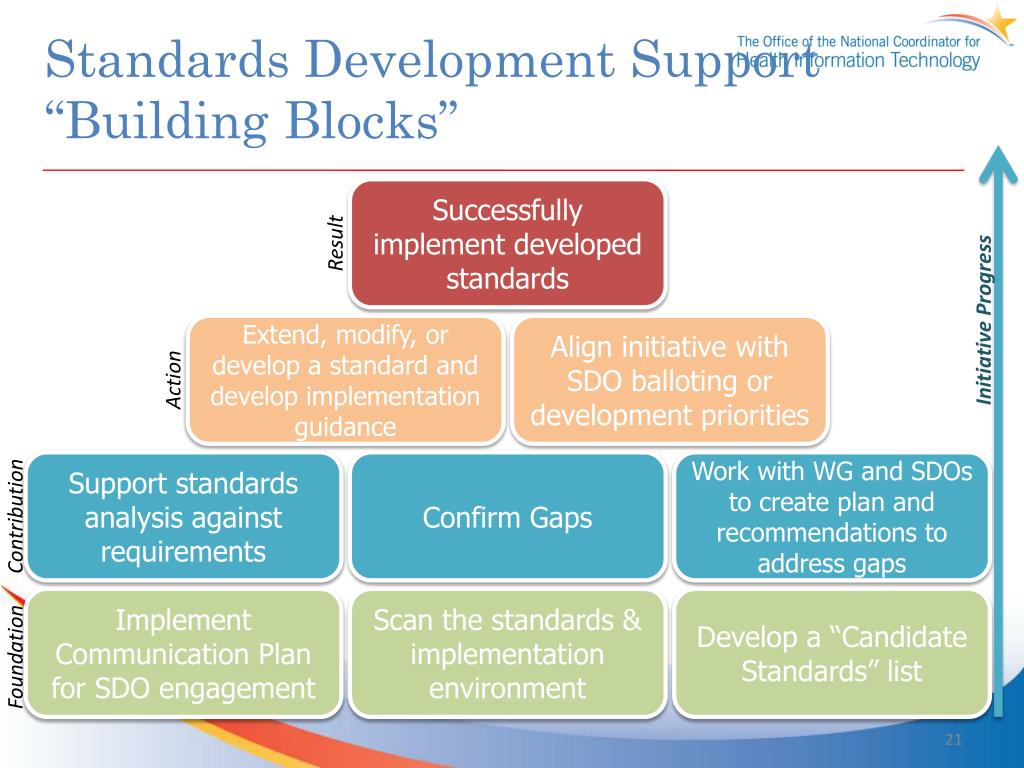 Standards Development Support
“Building Blocks”

The Office of the National Coordinator for
Health Information Technology

Result

Successfully implement developed standards

Action

Extend, modify, or develop a standard and develop implementation guidance

Align initiative with SDO balloting or development priorities

Contribution

Support standards analysis against requirements

Confirm Gaps

Work with WG and SDOs to create plan and recommendations to address gaps

Foundation

Implement Communication Plan for SDO engagement

Scan the standards & implementation environment

Develop a “Candidate Standards” list

Initiative Progress

21